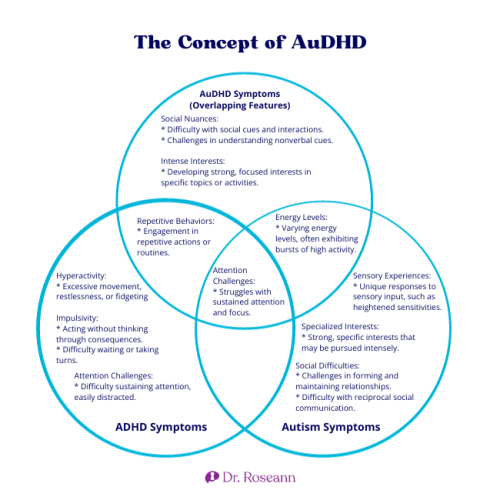 The Concept of AuDHD

AuDHD Symptoms
(Overlapping Features)

Social Nuances:
* Difficulty with social cues and interactions.
* Challenges in understanding nonverbal cues.

Intense Interests:
* Developing strong, focused interests in specific topics or activities.

Repetitive Behaviors:
* Engagement in repetitive actions or routines.

Energy Levels:
* Varying energy levels, often exhibiting bursts of high activity.

Attention Challenges:
* Struggles with sustained attention and focus.

Hyperactivity:
* Excessive movement, restlessness, or fidgeting

Impulsivity:
* Acting without thinking through consequences.
* Difficulty waiting or taking turns.

Attention Challenges:
* Difficulty sustaining attention, easily distracted.

ADHD Symptoms

Sensory Experiences:
* Unique responses to sensory input, such as heightened sensitivities.

Specialized Interests:
* Strong, specific interests that may be pursued intensely.

Social Difficulties:
* Challenges in forming and maintaining relationships.
* Difficulty with reciprocal social communication.

Autism Symptoms

Dr. Roseann